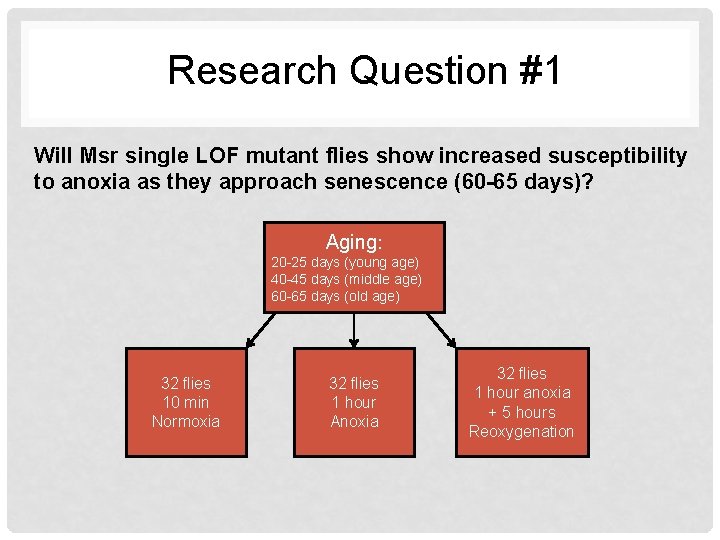 Research Question #1

Will Msr single LOF mutant flies show increased susceptibility to anoxia as they approach senescence (60-65 days)?

Aging:
20-25 days (young age)
40-45 days (middle age)
60-65 days (old age)

32 flies
10 min
Normoxia

32 flies
1 hour
Anoxia

32 flies
1 hour anoxia
+ 5 hours
Reoxygenation